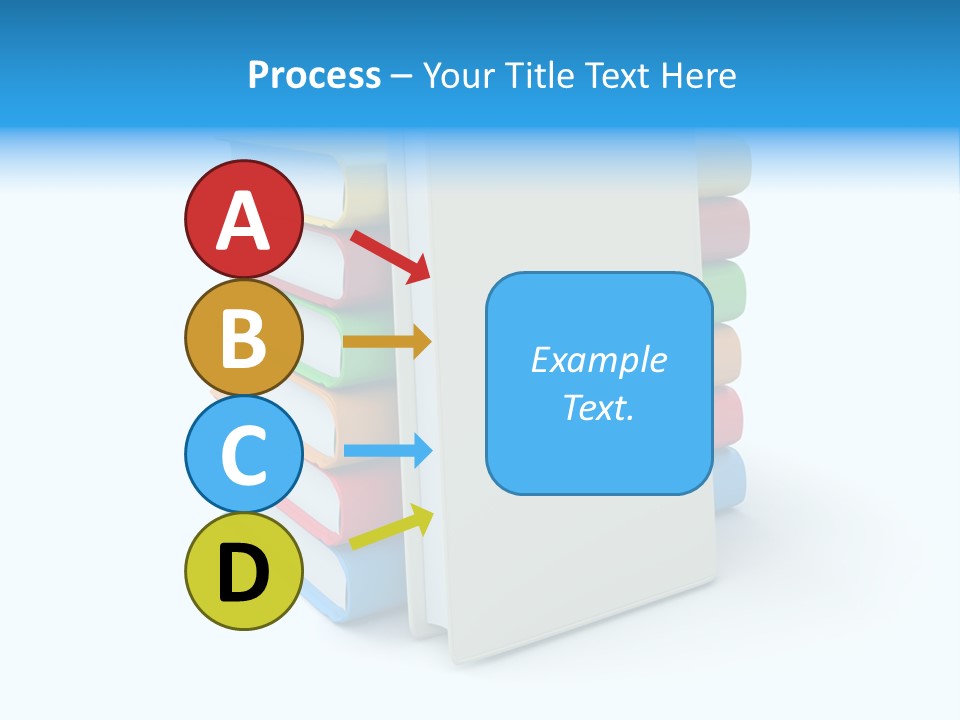 Process – Your Title Text Here

A

B

C

D

Example Text.